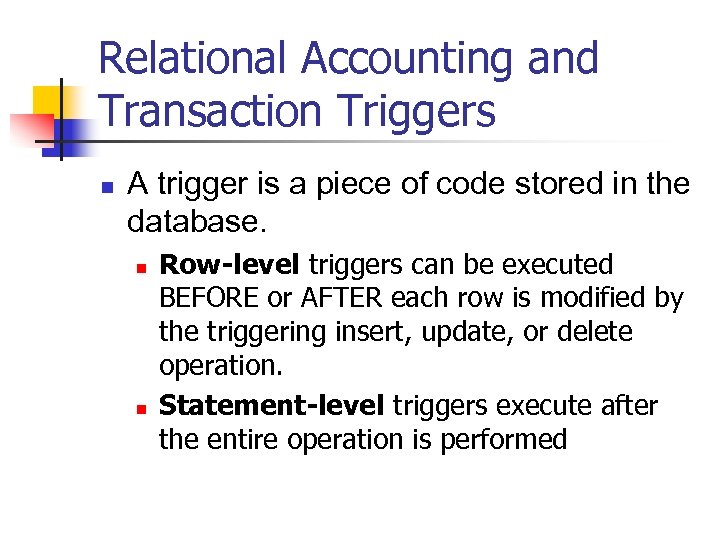 Relational Accounting and Transaction Triggers

A trigger is a piece of code stored in the database.

Row-level triggers can be executed BEFORE or AFTER each row is modified by the triggering insert, update, or delete operation.

Statement-level triggers execute after the entire operation is performed